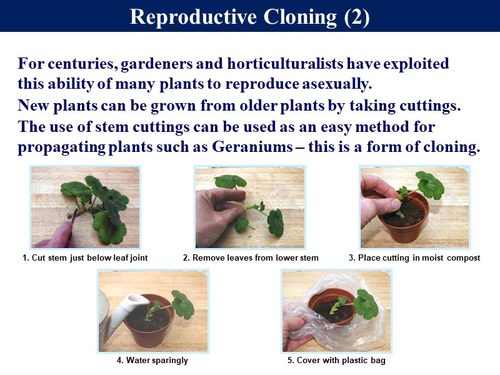 Reproductive Cloning (2)

For centuries, gardeners and horticulturalists have exploited this ability of many plants to reproduce asexually.

New plants can be grown from older plants by taking cuttings.

The use of stem cuttings can be used as an easy method for propagating plants such as Geraniums – this is a form of cloning.

1. Cut stem just below leaf joint

2. Remove leaves from lower stem

3. Place cutting in moist compost

4. Water sparingly

5. Cover with plastic bag